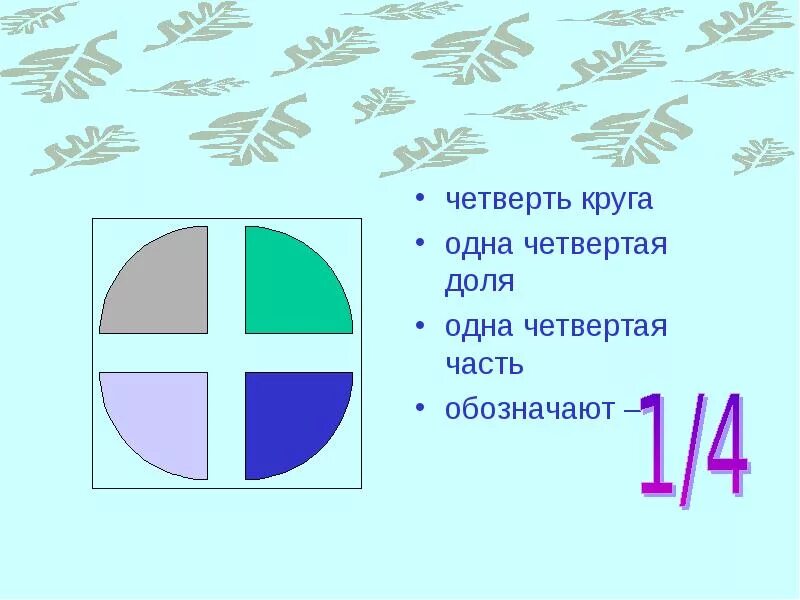 • четверть круга
• одна четвертая доля
• одна четвертая часть
• обозначают – 1/4